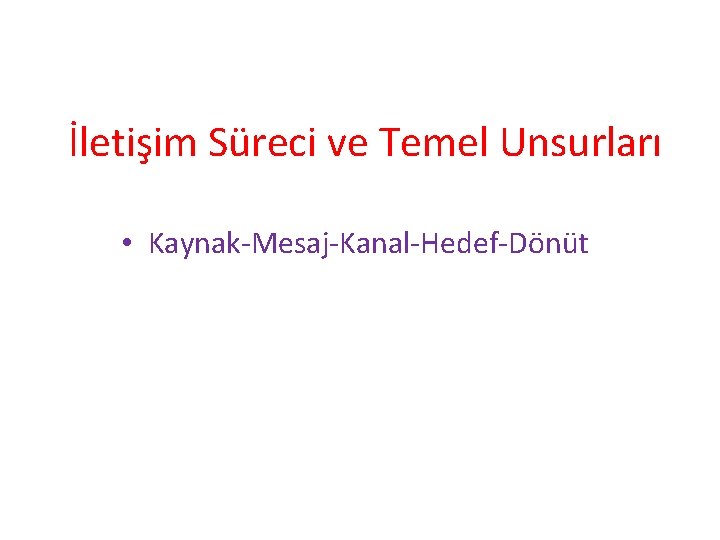 İletişim Süreci ve Temel Unsurları

• Kaynak-Mesaj-Kanal-Hedef-Dönüt